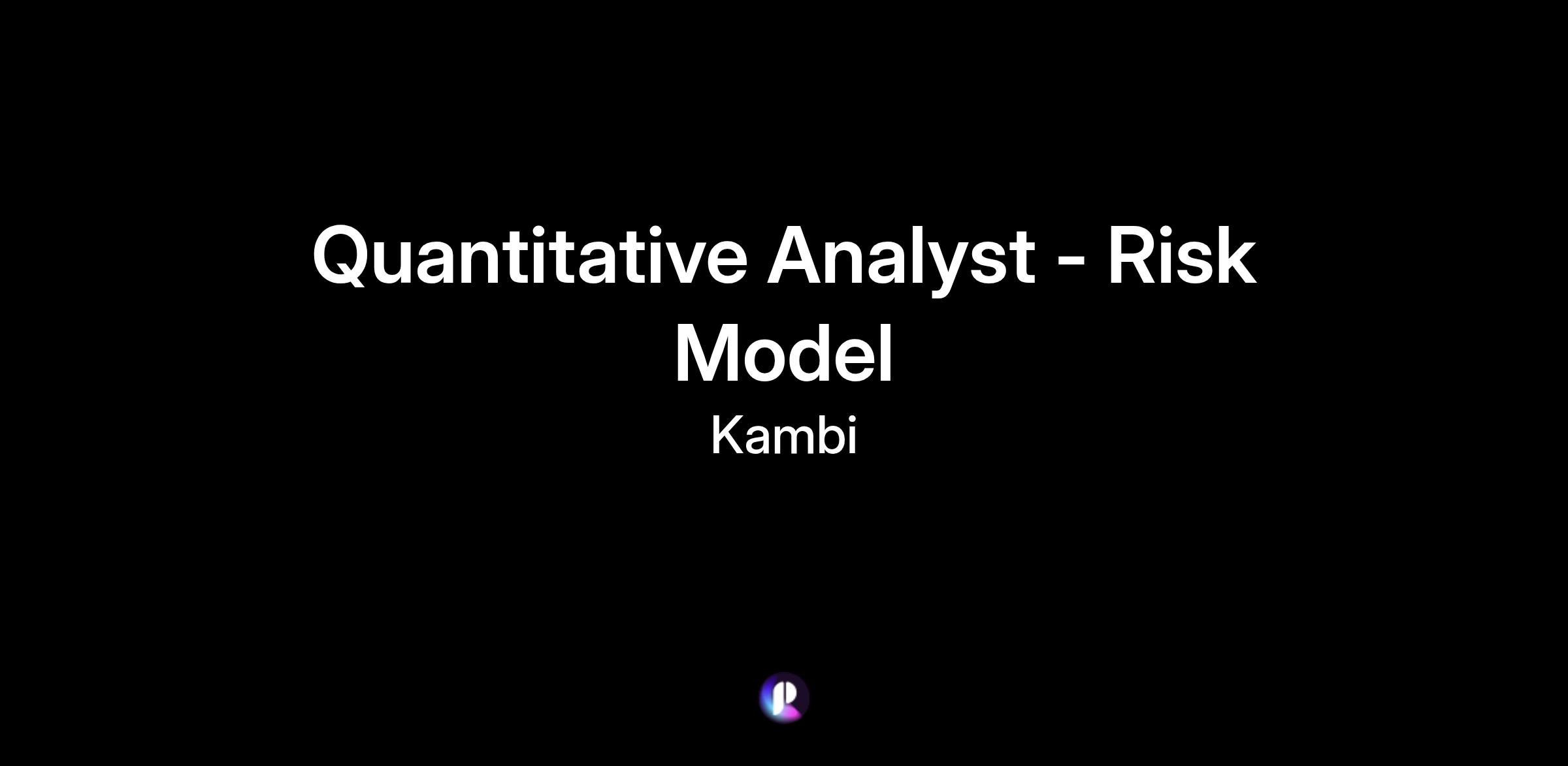 Quantitative Analyst - Risk Model

Kambi